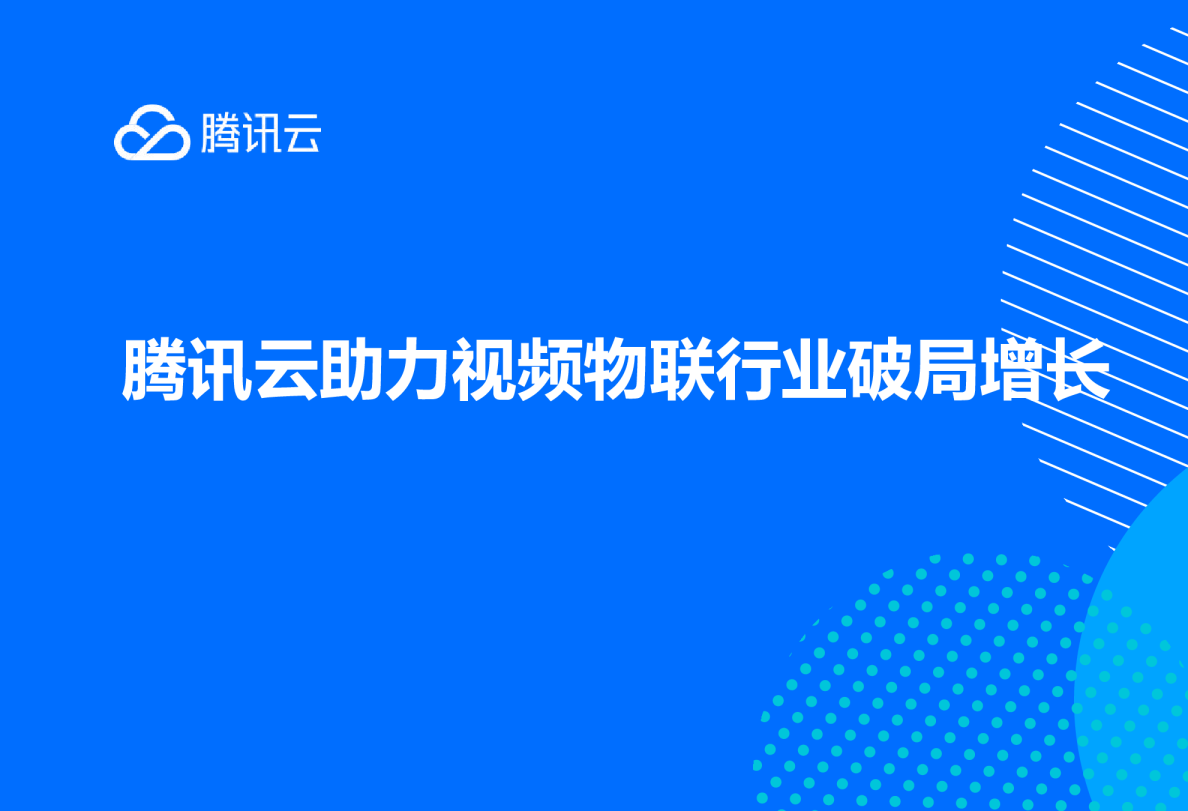 腾讯云

腾讯云助力视频物联行业破局增长